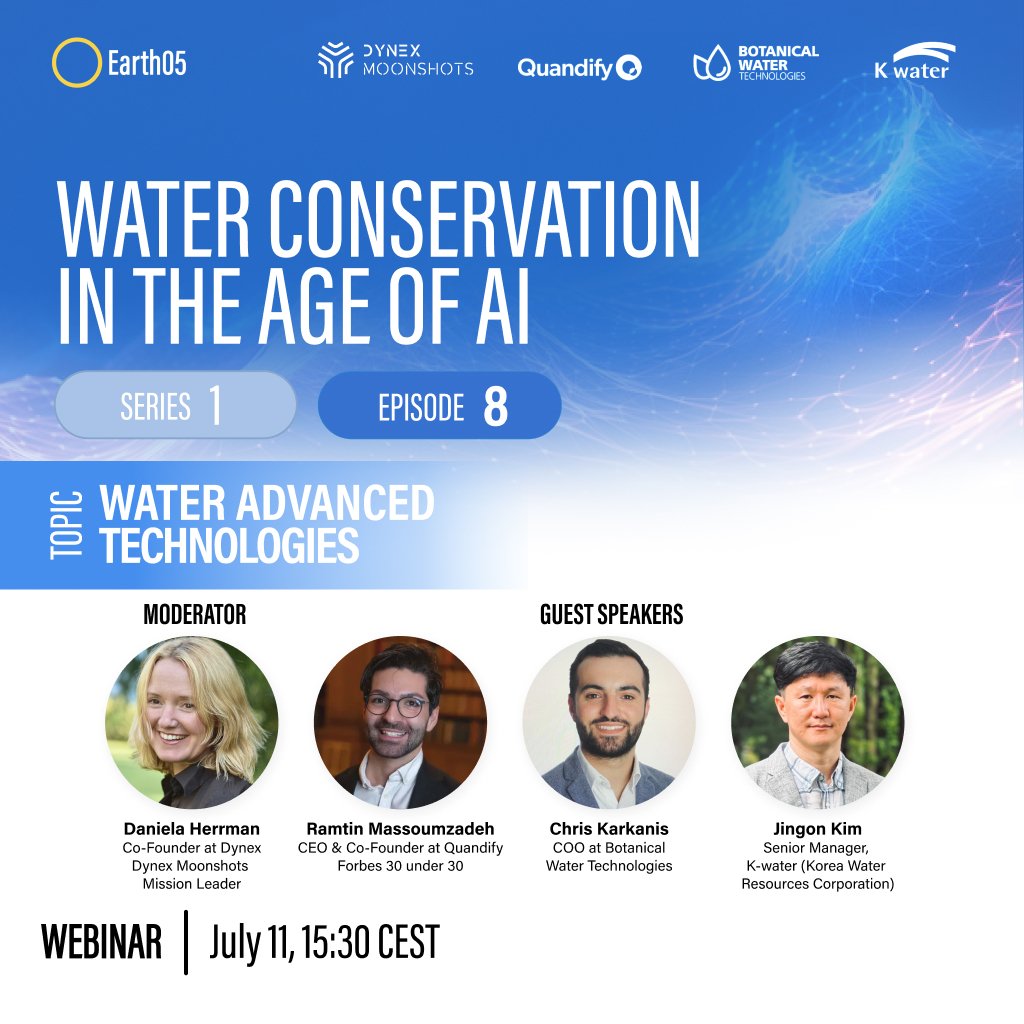 Earth05
DYNEX MOONSHOTS
Quandify
BOTANICAL WATER TECHNOLOGIES
K water

WATER CONSERVATION IN THE AGE OF AI

SERIES 1
EPISODE 8

TOPIC
WATER ADVANCED TECHNOLOGIES

MODERATOR

GUEST SPEAKERS

Daniela Herrman
Co-Founder at Dynex
Dynex Moonshots
Mission Leader

Ramtin Massoumzadeh
CEO & Co-Founder at Quandify
Forbes 30 under 30

Chris Karkanis
COO at Botanical
Water Technologies

Jingon Kim
Senior Manager,
K-water (Korea Water Resources Corporation)

WEBINAR | July 11, 15:30 CEST